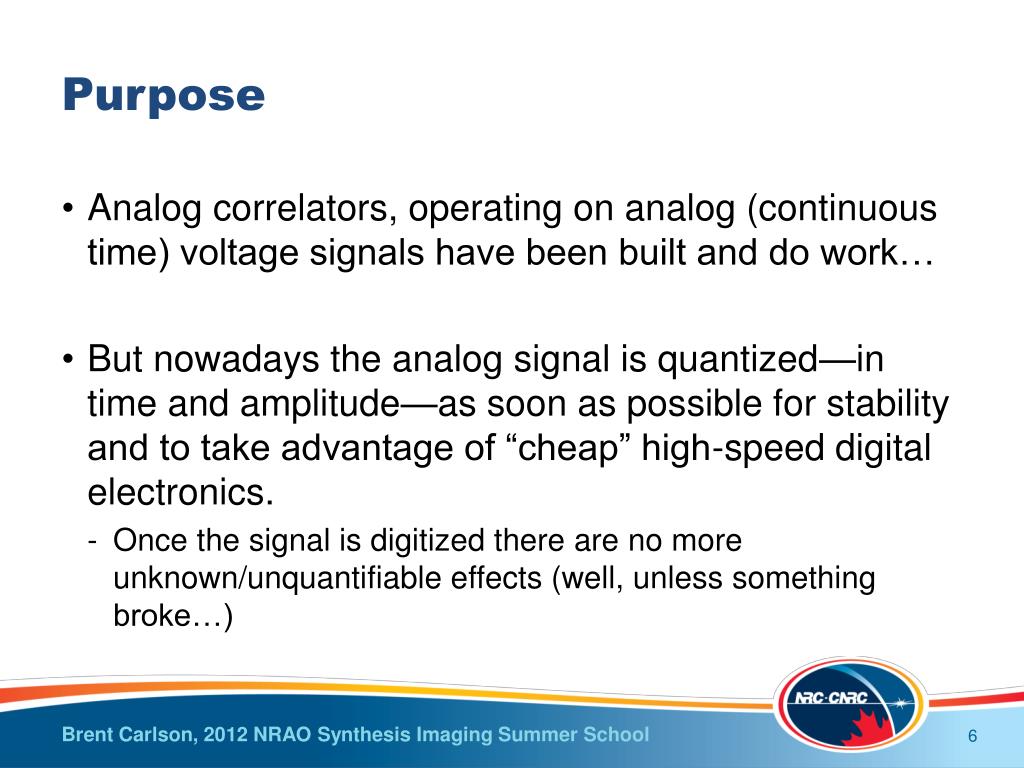 Purpose

• Analog correlators, operating on analog (continuous time) voltage signals have been built and do work…

• But nowadays the analog signal is quantized—in time and amplitude—as soon as possible for stability and to take advantage of “cheap” high-speed digital electronics.

- Once the signal is digitized there are no more unknown/unquantifiable effects (well, unless something broke…)

NRC·CNRC

Brent Carlson, 2012 NRAO Synthesis Imaging Summer School

6